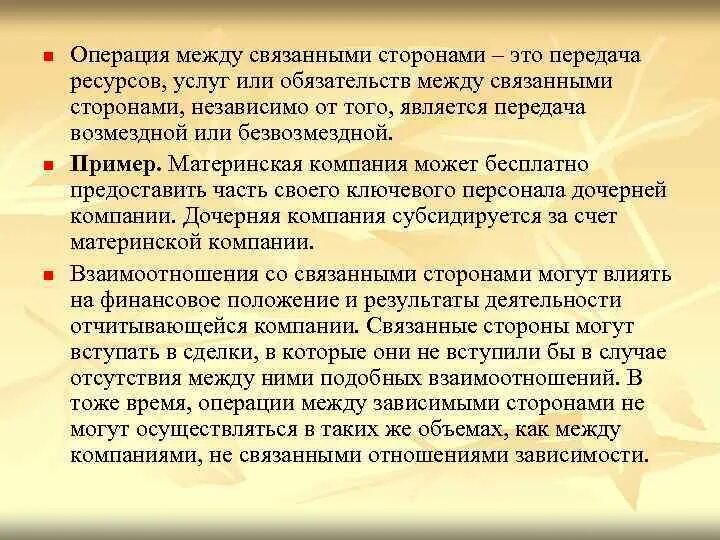 Операция между связанными сторонами – это передача ресурсов, услуг или обязательств между связанными сторонами, независимо от того, является передача возмездной или безвозмездной.

Пример. Материнская компания может бесплатно предоставить часть своего ключевого персонала дочерней компании. Дочерняя компания субсидируется за счет материнской компании.

Взаимоотношения со связанными сторонами могут влиять на финансовое положение и результаты деятельности отчитывающейся компании. Связанные стороны могут вступать в сделки, в которые они не вступили бы в случае отсутствия между ними подобных взаимоотношений. В тоже время, операции между зависимыми сторонами не могут осуществляться в таких же объемах, как между компаниями, не связанными отношениями зависимости.